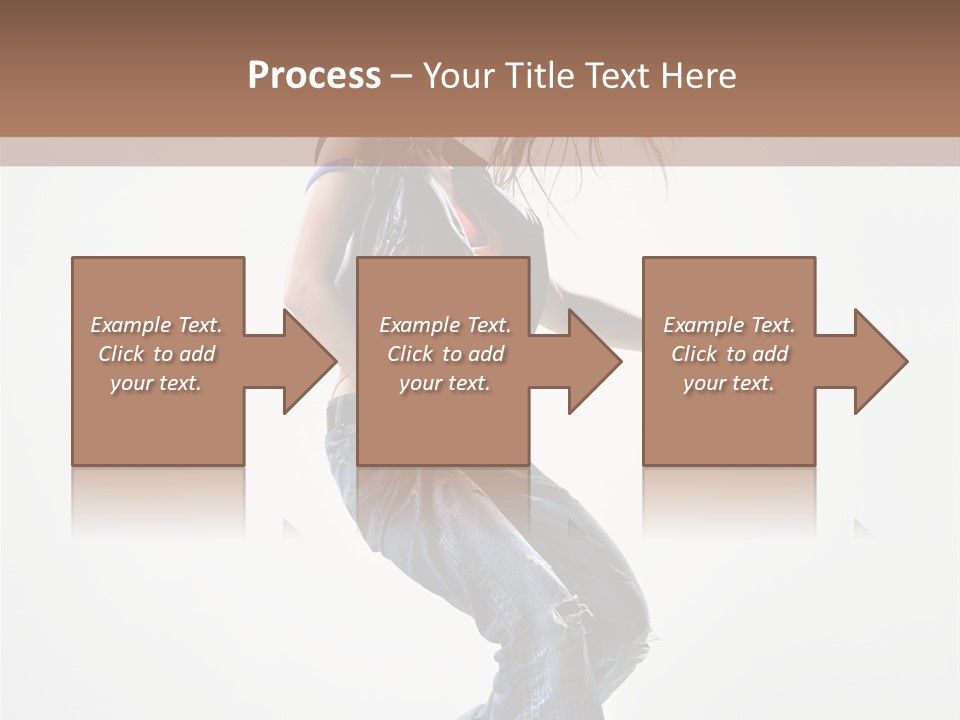 Process – Your Title Text Here

Example Text. Click to add your text.

Example Text. Click to add your text.

Example Text. Click to add your text.